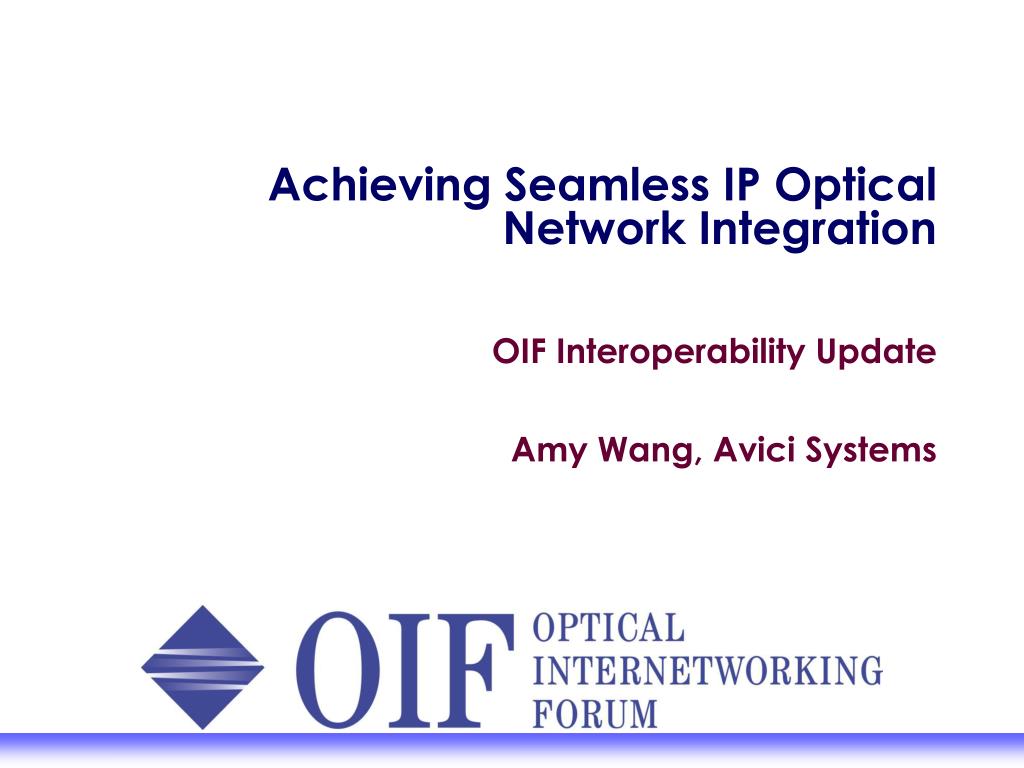 Achieving Seamless IP Optical Network Integration

OIF Interoperability Update

Amy Wang, Avici Systems

OIF OPTICAL INTERNETWORKING FORUM